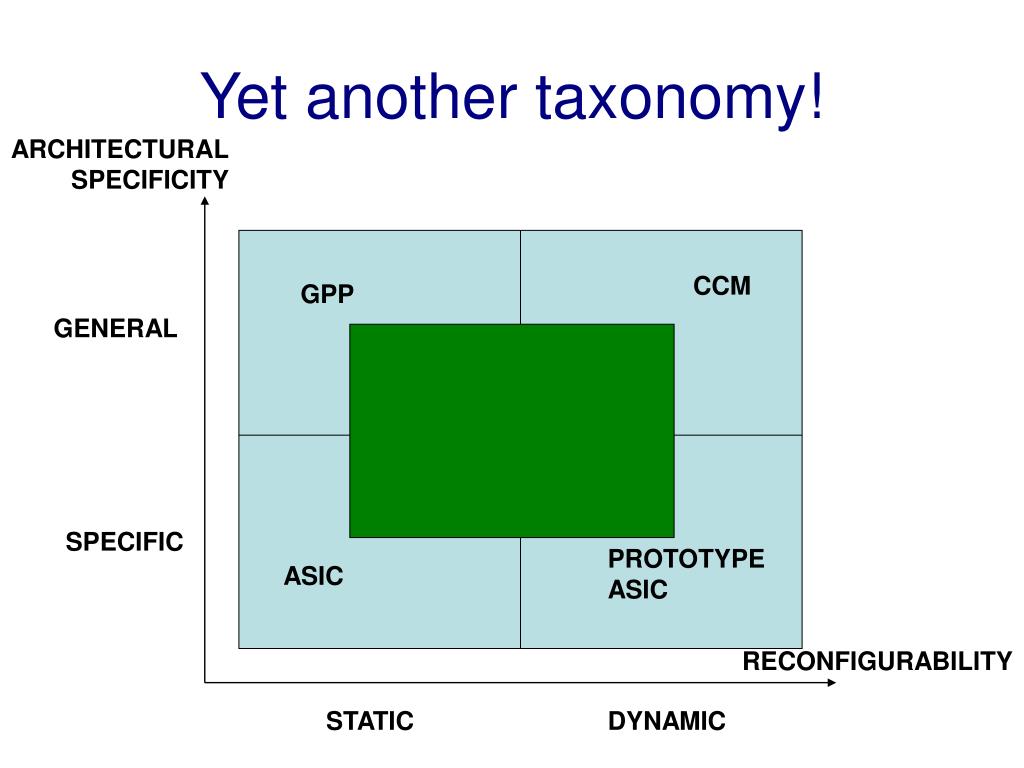 Yet another taxonomy!

ARCHITECTURAL SPECIFICITY

GENERAL

SPECIFIC

GPP

CCM

ASIC

PROTOTYPE ASIC

RECONFIGURABILITY

STATIC

DYNAMIC